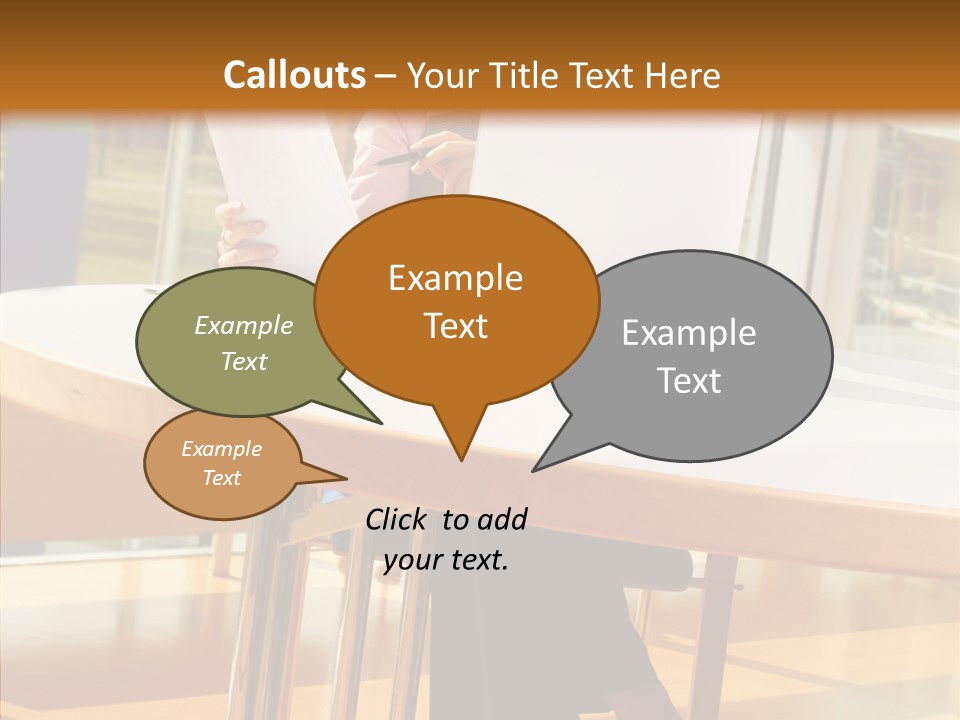 Callouts – Your Title Text Here

Example Text

Example Text

Example Text

Example Text

Click to add your text.